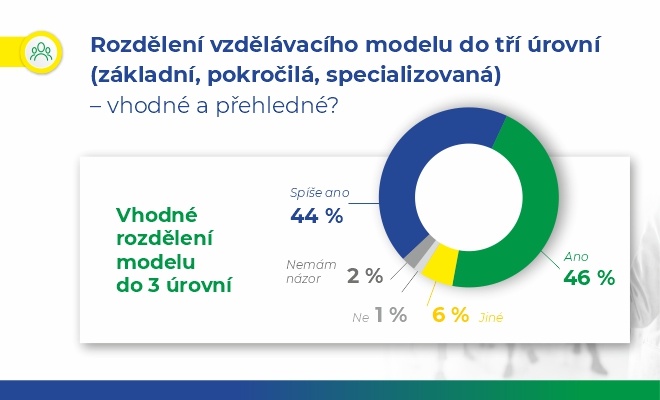 Rozdělení vzdělávacího modelu do tří úrovní (základní, pokročilá, specializovaná) – vhodné a přehledné?

Vhodné rozdělení modelu do 3 úrovní

Spíše ano
44 %

Nemám názor
2 %

Ne 1 %

6 % Jiné

Ano
46 %